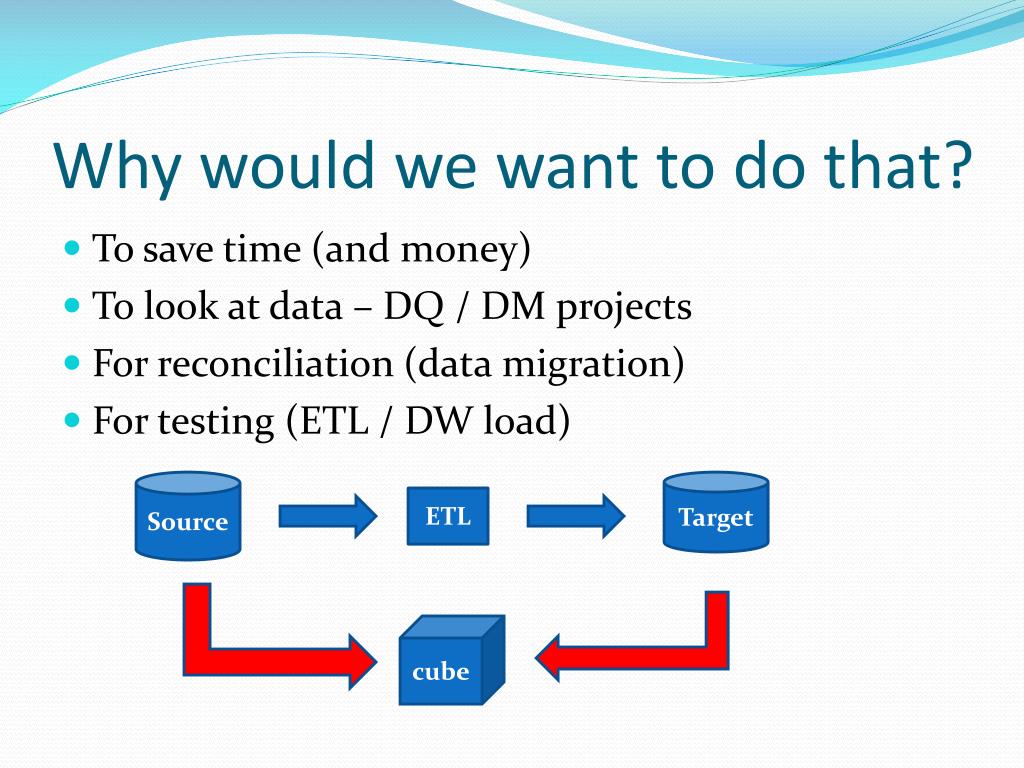 Why would we want to do that?

- To save time (and money)
- To look at data – DQ / DM projects
- For reconciliation (data migration)
- For testing (ETL / DW load)

Source

ETL

Target

cube